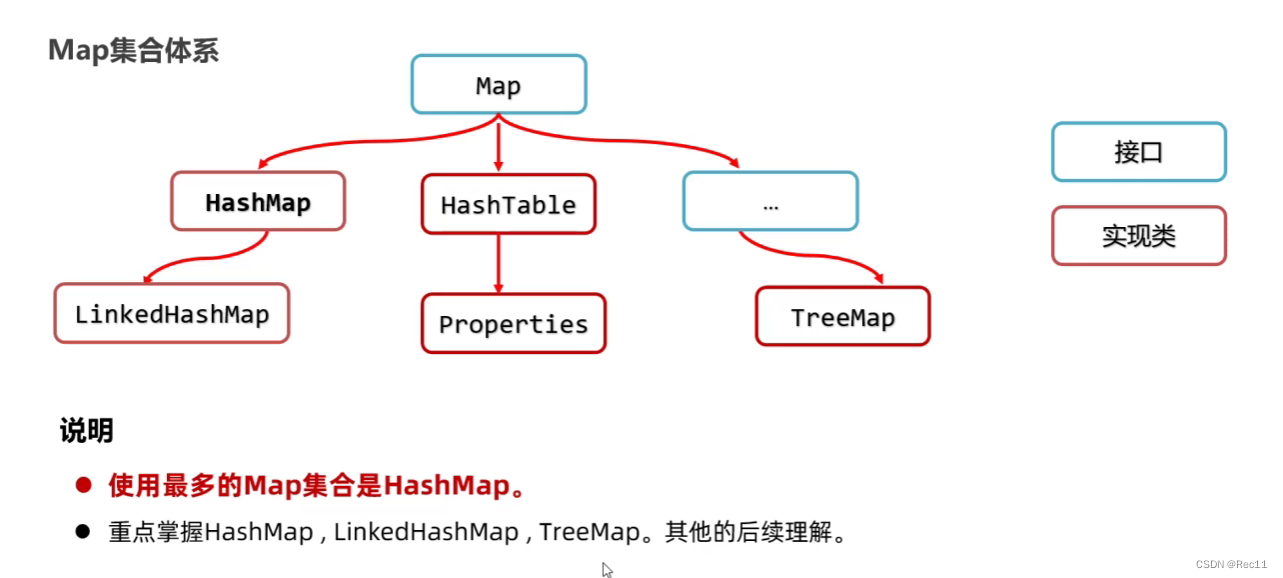 Map集合体系

Map

HashMap

HashTable

...

LinkedHashMap

Properties

TreeMap

接口

实现类

说明

● 使用最多的Map集合是HashMap。

● 重点掌握HashMap , LinkedHashMap , TreeMap。其他的后续理解。

CSDN @Rec11